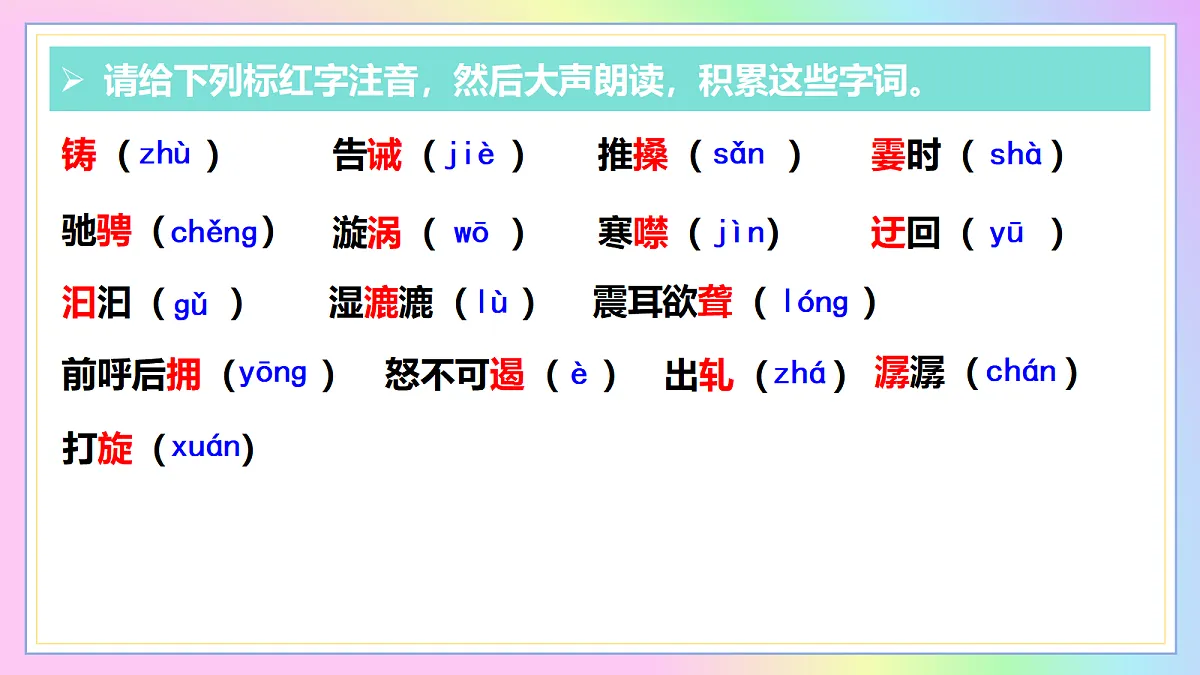 ➢ 请给下列标红字注音，然后大声朗读，积累这些字词。

铸（zhù） 告诫（jiè） 推搡（sǎn） 霎时（shà）

驰骋（chěng） 漩涡（wō） 寒噤（jìn） 迂回（yū）

汩汩（gǔ） 湿漉漉（lù） 震耳欲聋（lóng）

前呼后拥（yōng） 怒不可遏（è） 出轧（zhá） 潺潺（chán）

打旋（xuán）